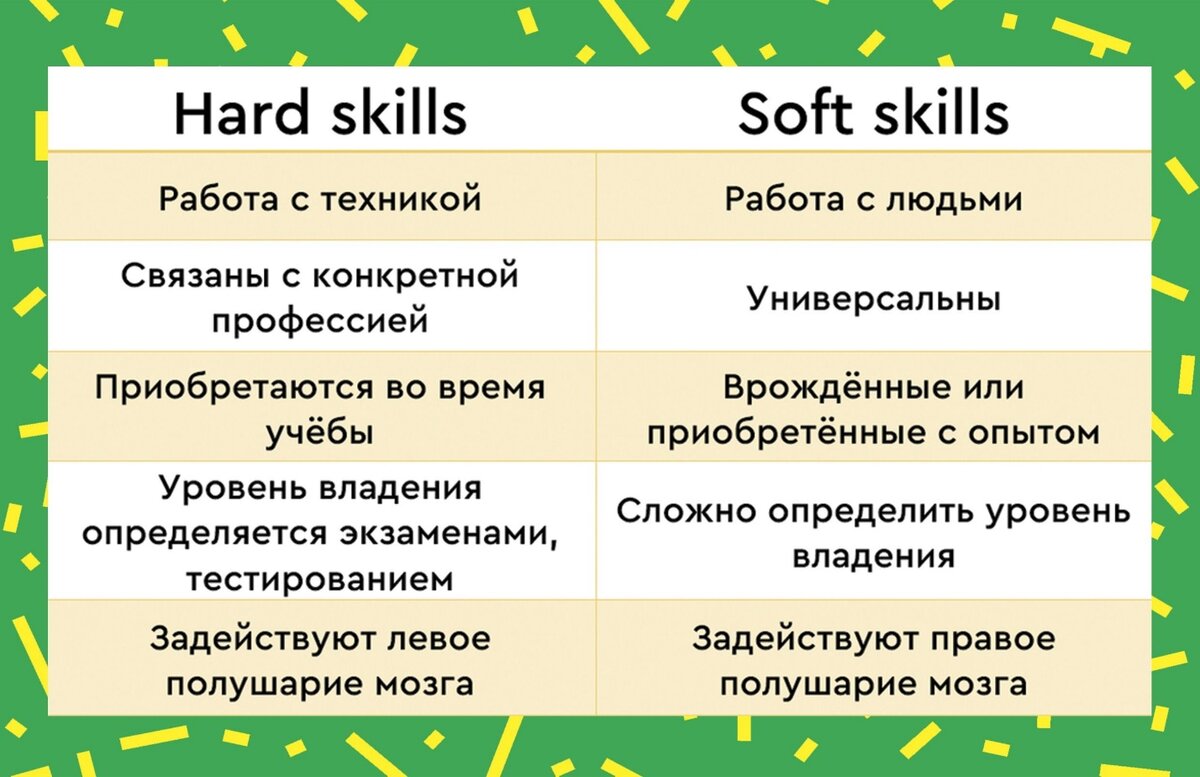 | Hard skills | Soft skills |
|---|---|
| Работа с техникой | Работа с людьми |
| Связаны с конкретной профессией | Универсальны |
| Приобретаются во время учёбы | Врождённые или приобретённые с опытом |
| Уровень владения определяется экзаменами, тестированием | Сложно определить уровень владения |
| Задействуют левое полушарие мозга | Задействуют правое полушарие мозга |